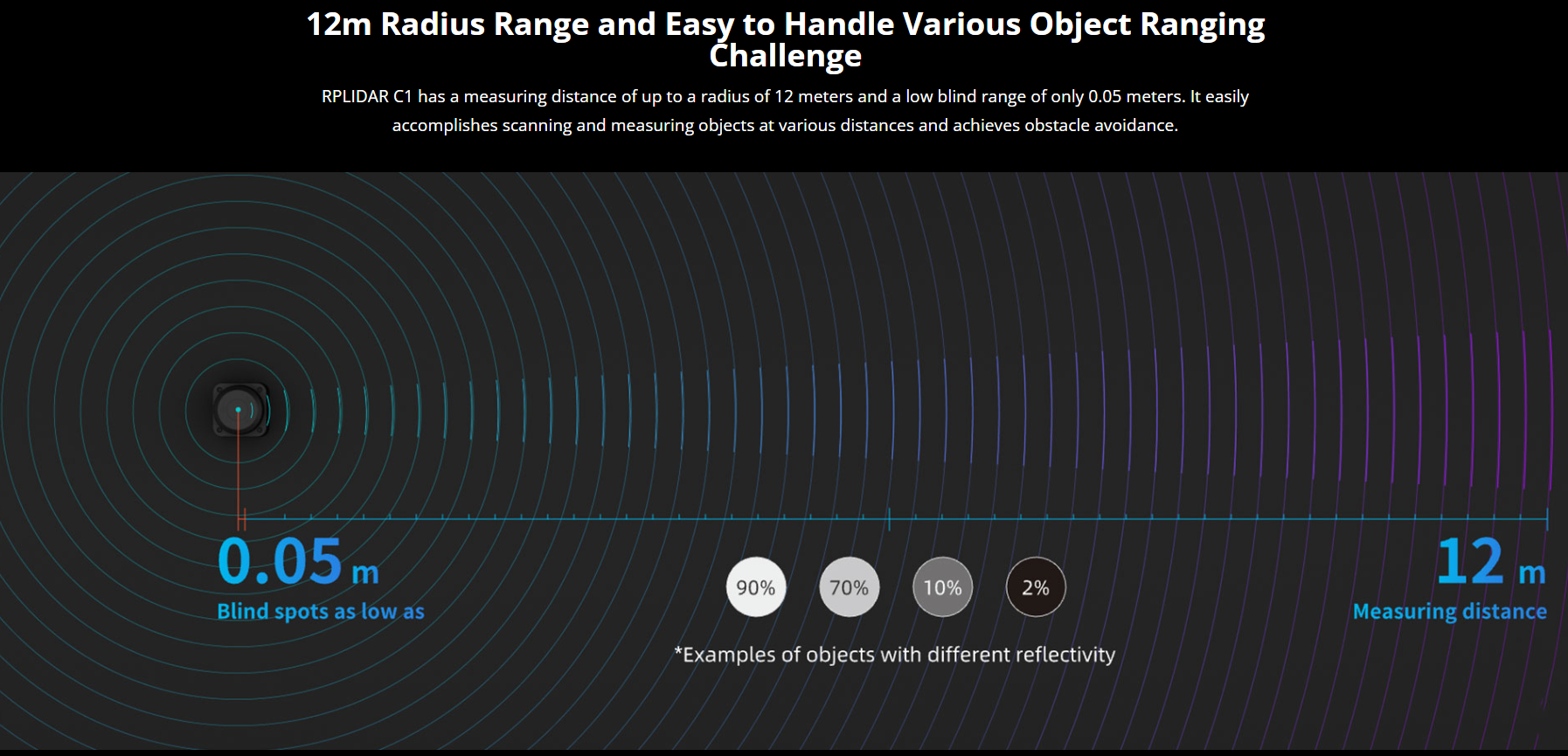 12m Radius Range and Easy to Handle Various Object Ranging Challenge

RPLIDAR C1 has a measuring distance of up to a radius of 12 meters and a low blind range of only 0.05 meters. It easily accomplishes scanning and measuring objects at various distances and achieves obstacle avoidance.

0.05 m
Blind spots as low as

90%
70%
10%
2%

*Examples of objects with different reflectivity

12 m
Measuring distance